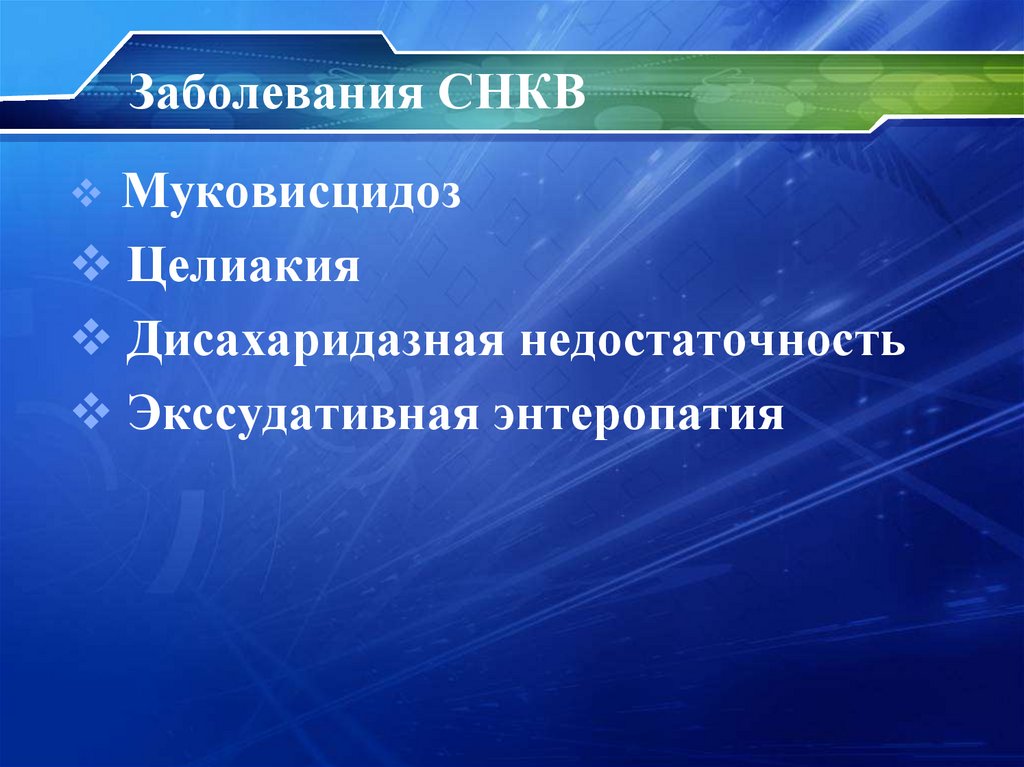 Заболевания СНКВ

❖ Муковисцидоз
❖ Целиакия
❖ Дисахаридазная недостаточность
❖ Экссудативная энтеропатия